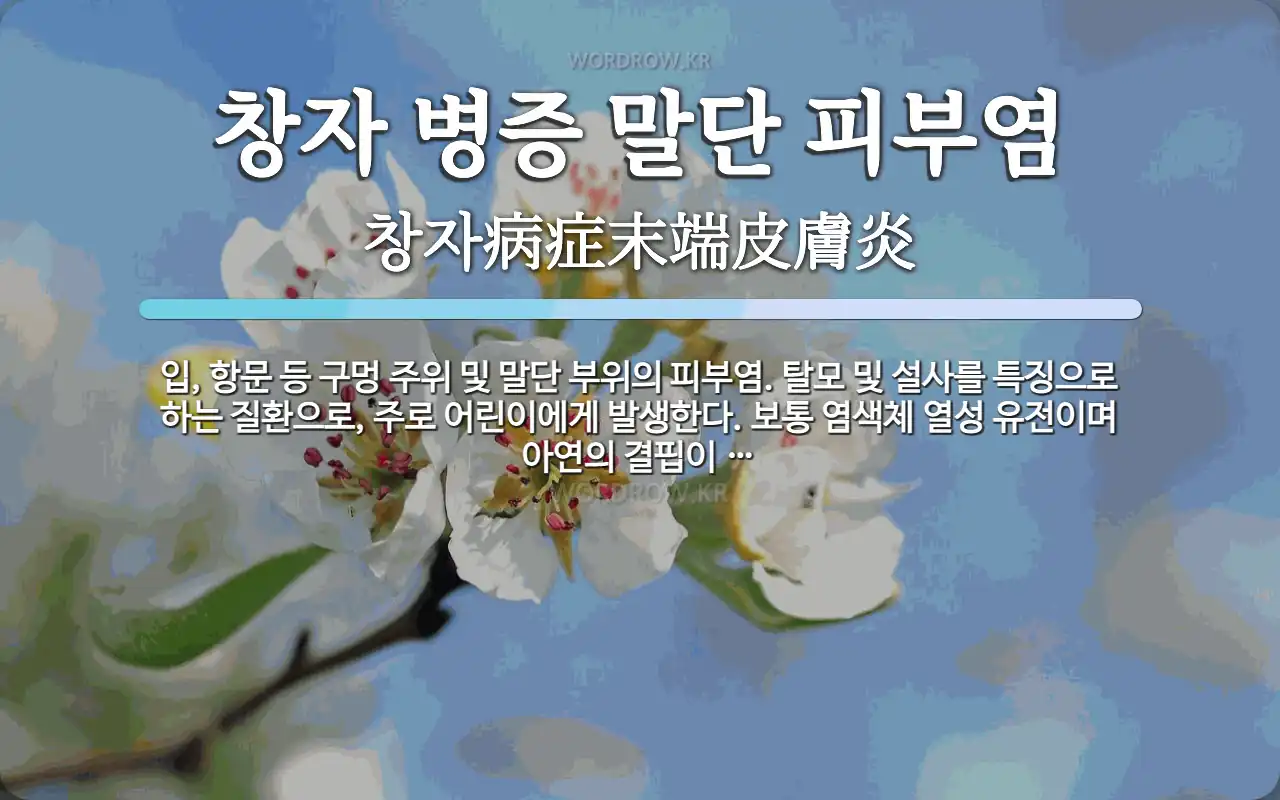 WORDROW.KR

창자 병증 말단 피부염

창자病症末端皮膚炎

입, 항문 등 구멍 주위 및 말단 부위의 피부염. 탈모 및 설사를 특징으로 하는 질환으로, 주로 어린이에게 발생한다. 보통 염색체 열성 유전이며 아연의 결핍이 …

WORDROW.KR